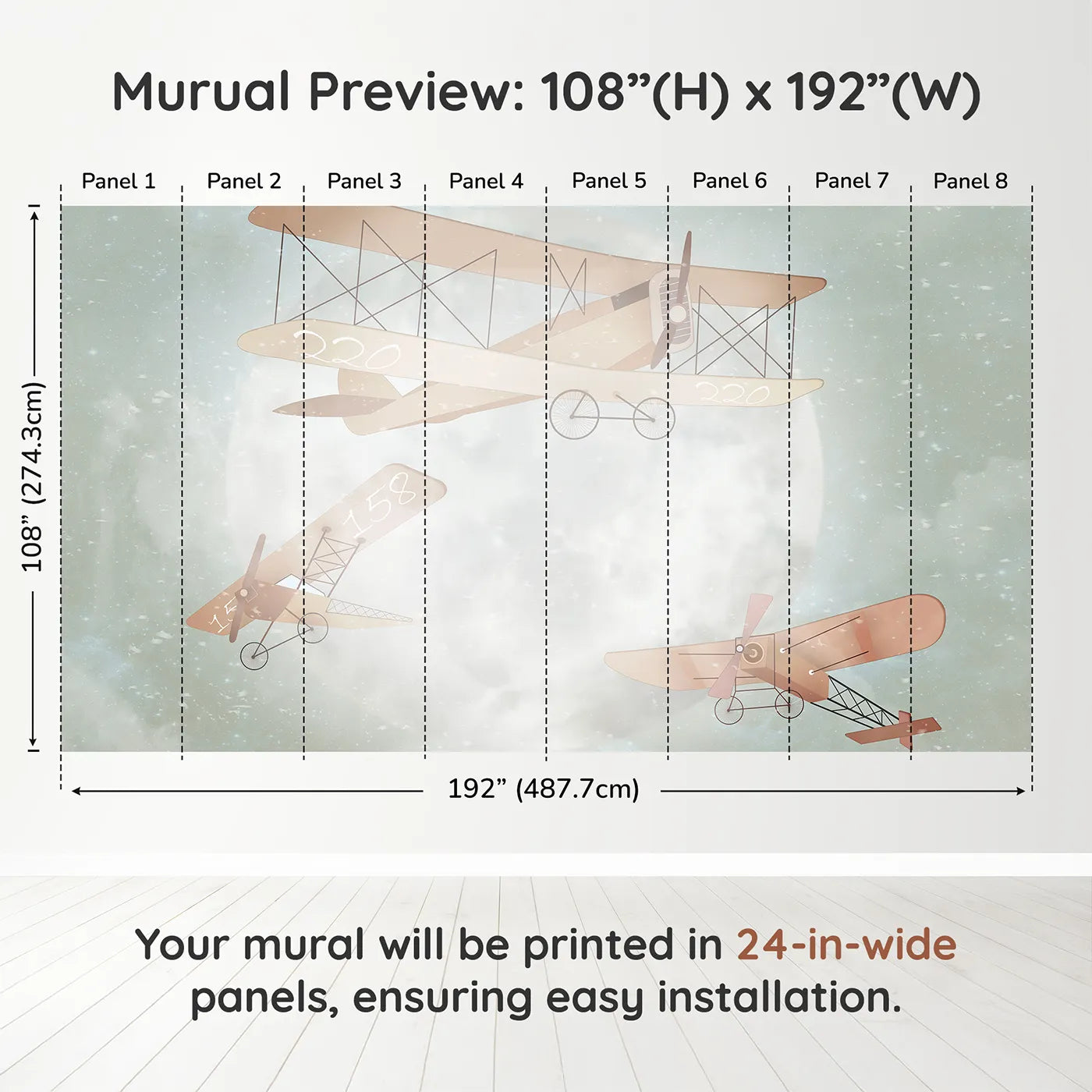 Murual Preview: 108”(H) x 192”(W)

Panel 1 Panel 2 Panel 3 Panel 4 Panel 5 Panel 6 Panel 7 Panel 8

108” (274.3cm)

220

220

158

15

192” (487.7cm)

Your mural will be printed in 24-in-wide panels, ensuring easy installation.